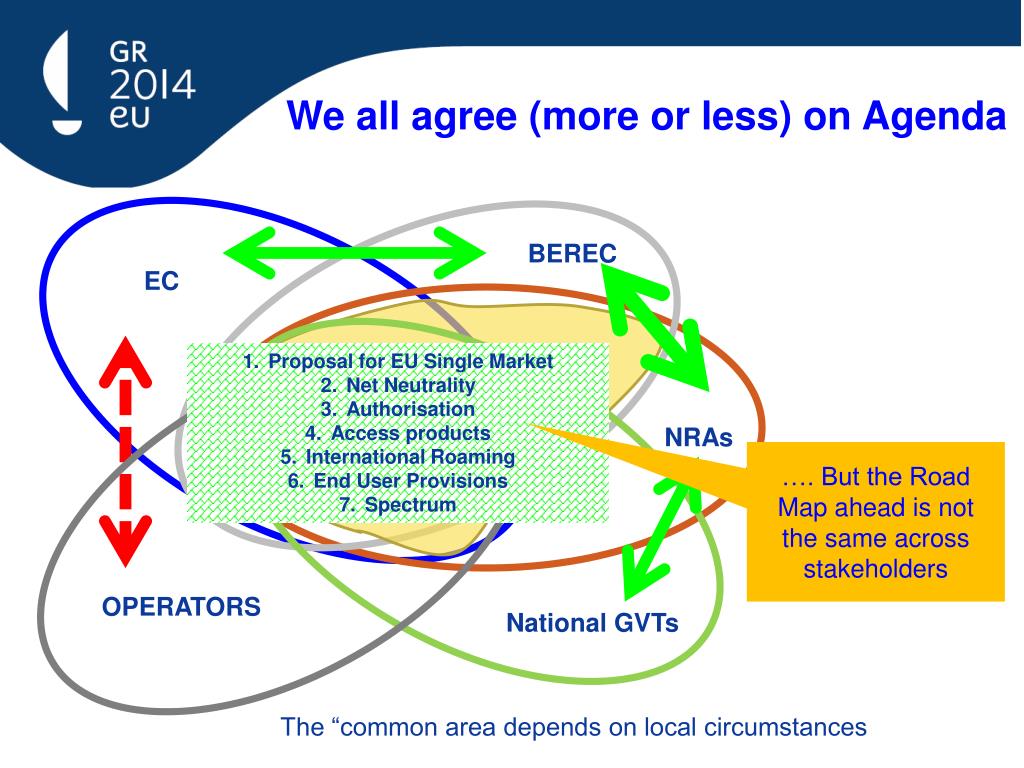 GR
2014
eu

We all agree (more or less) on Agenda

EC

BEREC

1. Proposal for EU Single Market
2. Net Neutrality
3. Authorisation
4. Access products
5. International Roaming
6. End User Provisions
7. Spectrum

NRAs

…. But the Road Map ahead is not the same across stakeholders

OPERATORS

National GVTs

The “common area depends on local circumstances